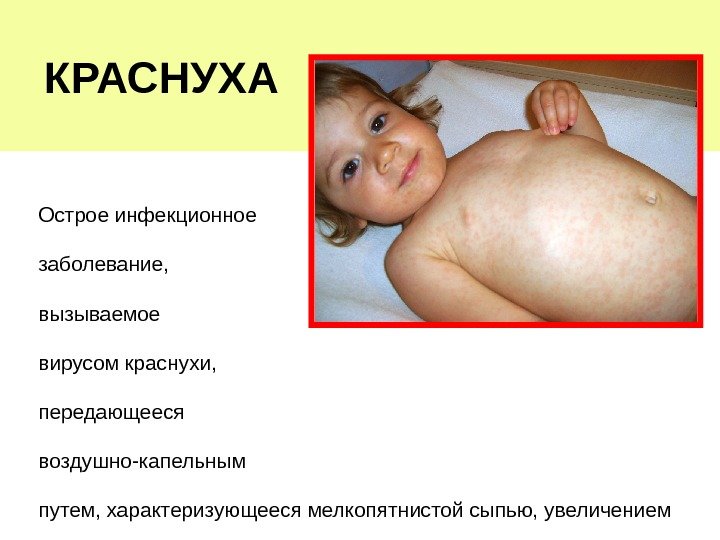 КРАСНУХА

Острое инфекционное заболевание, вызываемое вирусом краснухи, передающееся воздушно-капельным путем, характеризующееся мелкопятнистой сыпью, увеличением